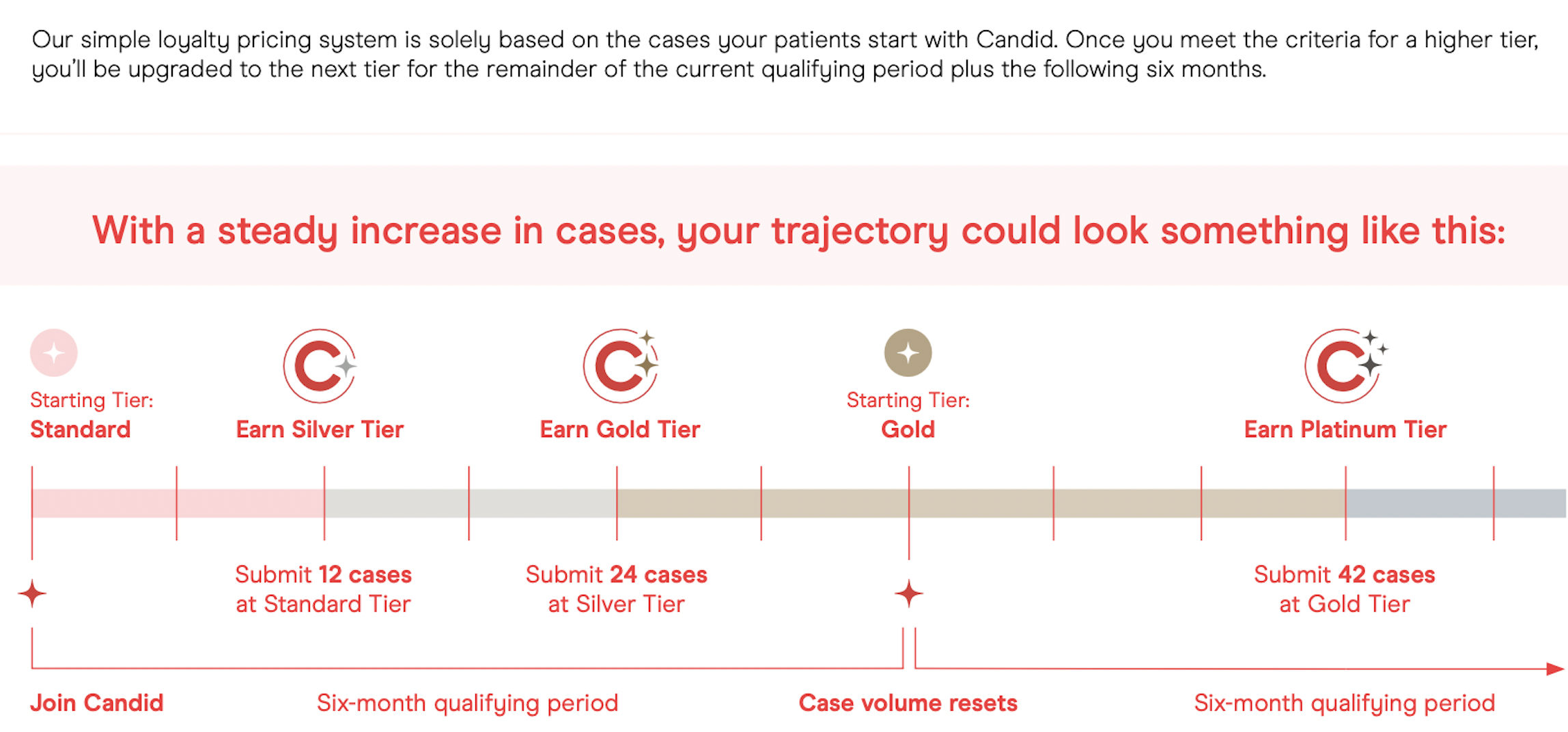 Our simple loyalty pricing system is solely based on the cases your patients start with Candid. Once you meet the criteria for a higher tier, you'll be upgraded to the next tier for the remainder of the current qualifying period plus the following six months.

With a steady increase in cases, your trajectory could look something like this:

Starting Tier:
Standard

Earn Silver Tier

Earn Gold Tier

Starting Tier:
Gold

Earn Platinum Tier

Submit 12 cases at Standard Tier

Submit 24 cases at Silver Tier

Submit 42 cases at Gold Tier

Join Candid

Six-month qualifying period

Case volume resets

Six-month qualifying period